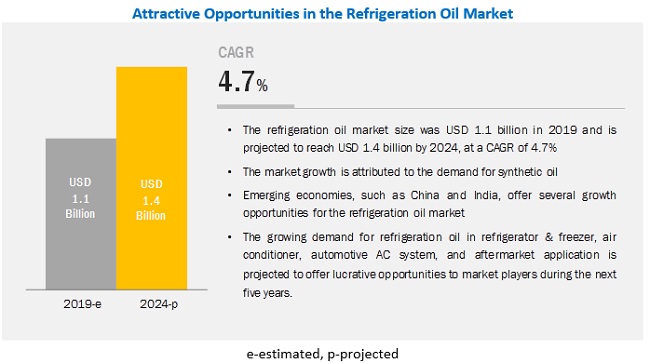 Attractive Opportunities in the Refrigeration Oil Market

USD 1.1 Billion

USD 1.4 Billion

2019-e

2024-p

CAGR

4.7%

• The refrigeration oil market size was USD 1.1 billion in 2019 and is projected to reach USD 1.4 billion by 2024, at a CAGR of 4.7%

• The market growth is attributed to the demand for synthetic oil

• Emerging economies, such as China and India, offer several growth opportunities for the refrigeration oil market

• The growing demand for refrigeration oil in refrigerator & freezer, air conditioner, automotive AC system, and aftermarket application is projected to offer lucrative opportunities to market players during the next five years.

e-estimated, p-projected